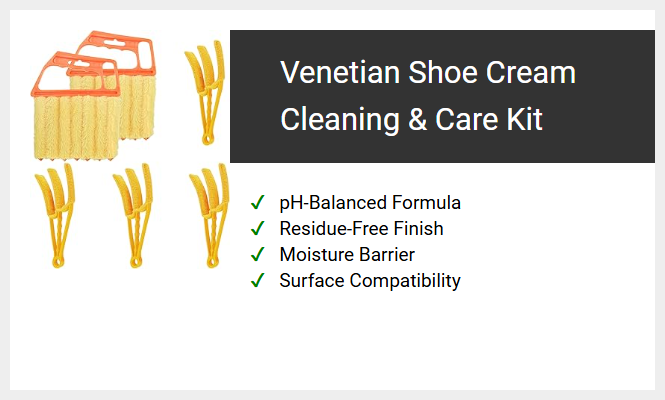 Venetian Shoe Cream Cleaning & Care Kit

✓ pH-Balanced Formula
✓ Residue-Free Finish
✓ Moisture Barrier
✓ Surface Compatibility